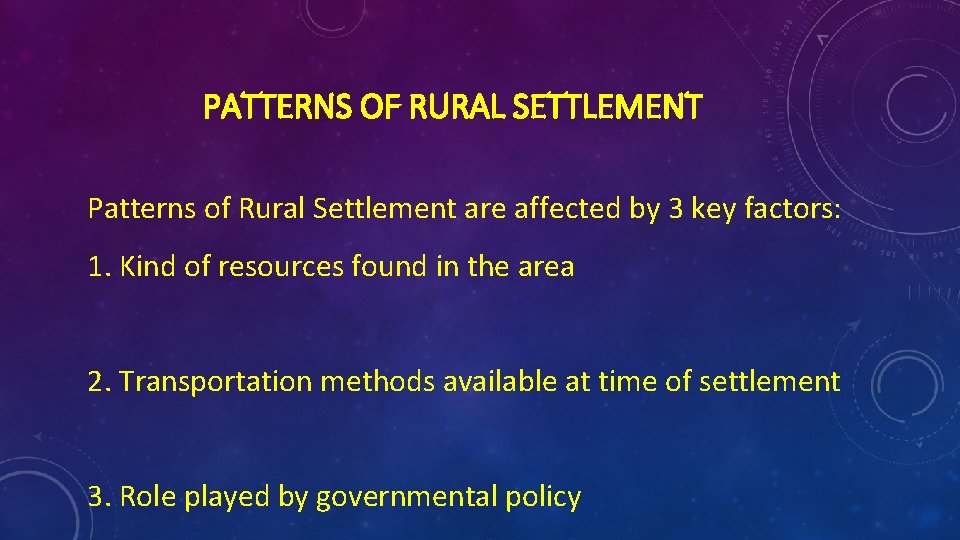 PATTERNS OF RURAL SETTLEMENT

Patterns of Rural Settlement are affected by 3 key factors:

1. Kind of resources found in the area

2. Transportation methods available at time of settlement

3. Role played by governmental policy